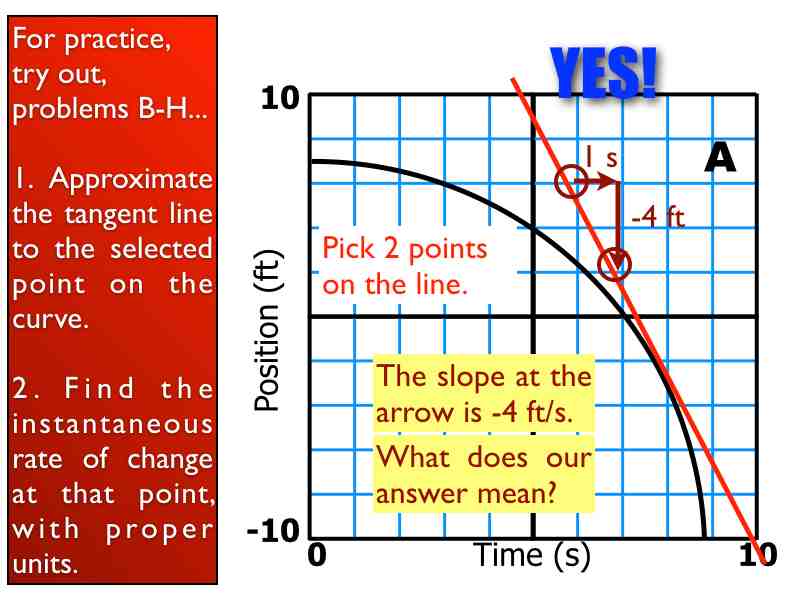 For practice, try out, problems B-H...

1. Approximate the tangent line to the selected point on the curve.

2. Find the instantaneous rate of change at that point, with proper units.

YES!

10

A

1 s

-4 ft

Pick 2 points on the line.

Position (ft)

The slope at the arrow is -4 ft/s.

What does our answer mean?

-10

0

Time (s)

10